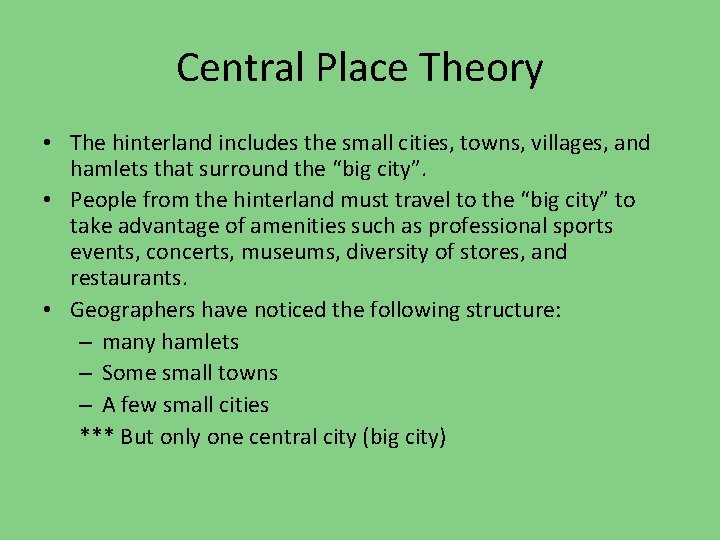 Central Place Theory

• The hinterland includes the small cities, towns, villages, and hamlets that surround the “big city”.
• People from the hinterland must travel to the “big city” to take advantage of amenities such as professional sports events, concerts, museums, diversity of stores, and restaurants.
• Geographers have noticed the following structure:
– many hamlets
– Some small towns
– A few small cities
*** But only one central city (big city)